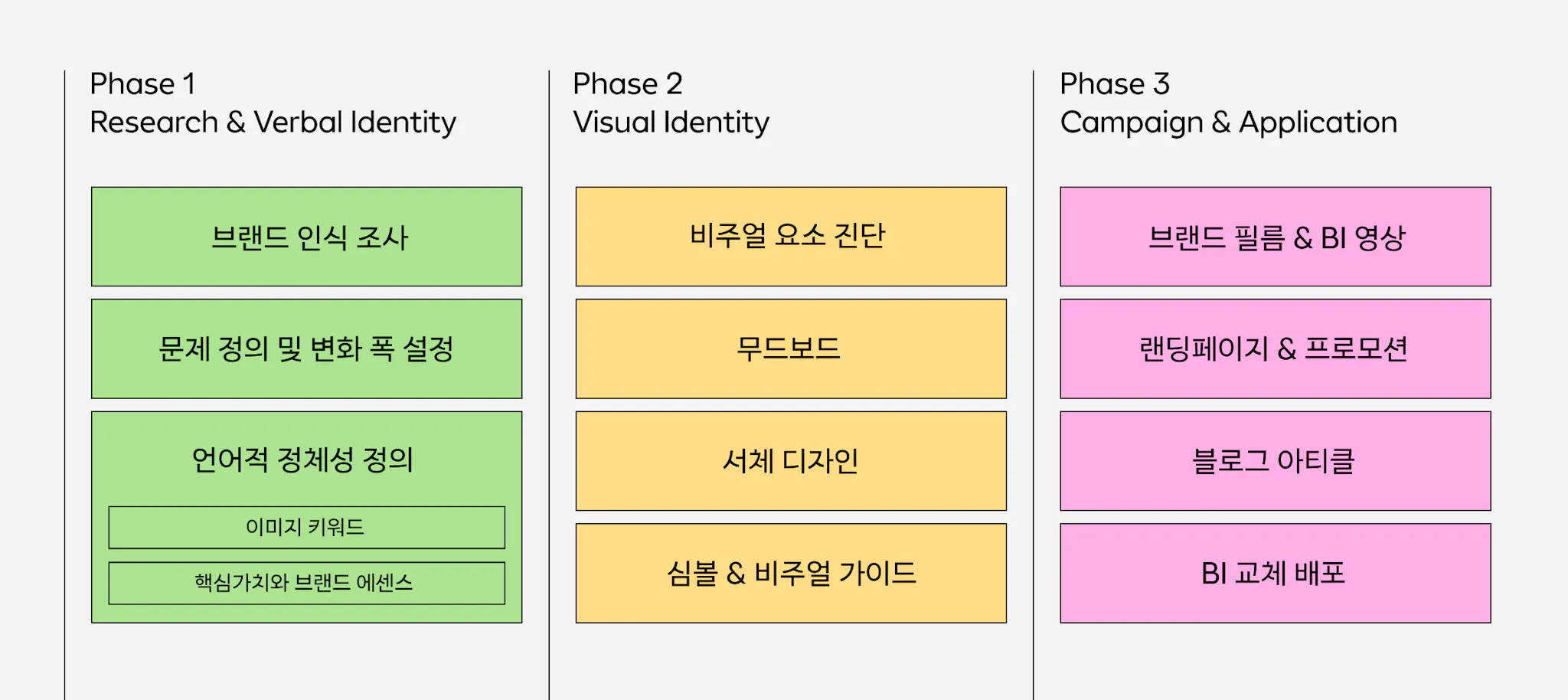 Phase 1
Research & Verbal Identity

브랜드 인식 조사

문제 정의 및 변화 폭 설정

언어적 정체성 정의

이미지 키워드

핵심가치와 브랜드 에센스

Phase 2
Visual Identity

비주얼 요소 진단

무드보드

서체 디자인

심볼 & 비주얼 가이드

Phase 3
Campaign & Application

브랜드 필름 & BI 영상

랜딩페이지 & 프로모션

블로그 아티클

BI 교체 배포